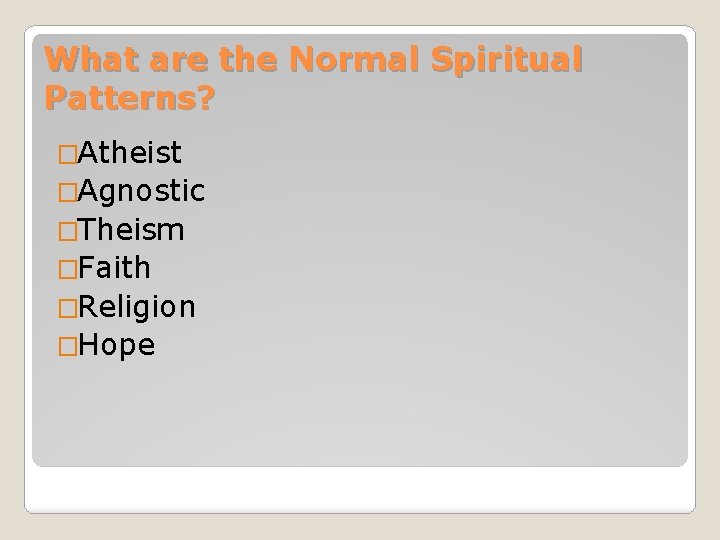 What are the Normal Spiritual Patterns?

□Atheist
□Agnostic
□Theism
□Faith
□Religion
□Hope